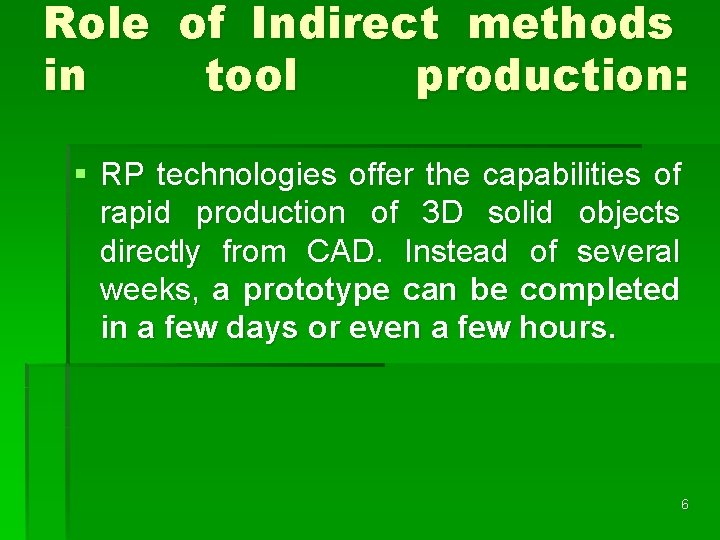 Role of Indirect methods in tool production:

▪ RP technologies offer the capabilities of rapid production of 3D solid objects directly from CAD. Instead of several weeks, a prototype can be completed in a few days or even a few hours.

6